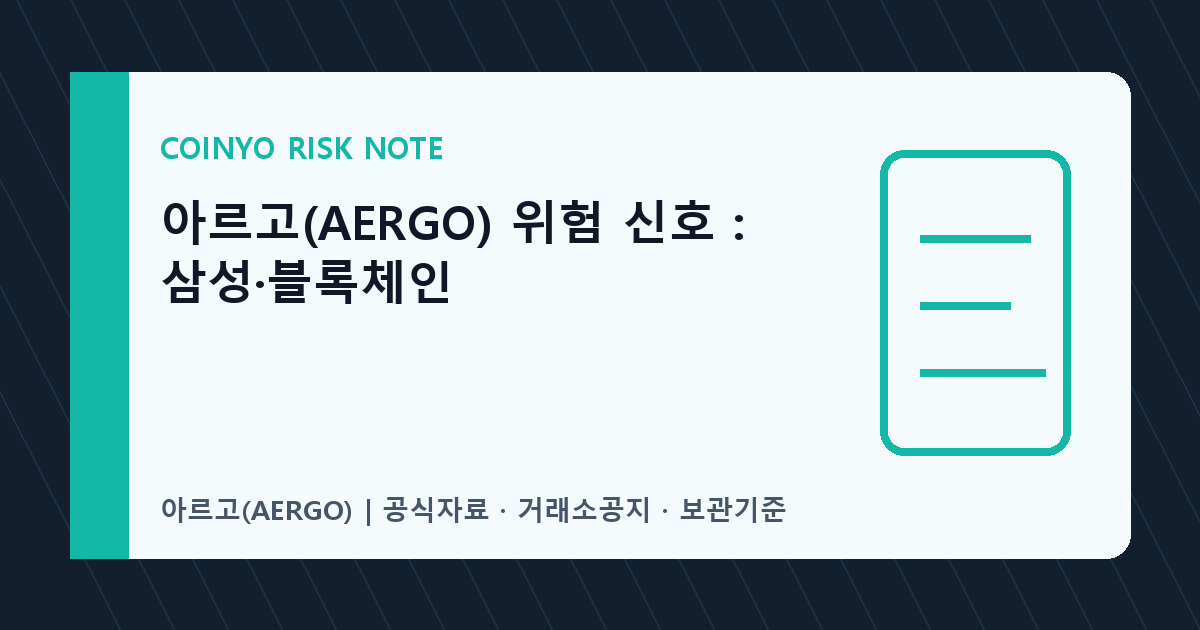 COINYO RISK NOTE

아르고(AERGO) 위험 신호 : 삼성·블록체인

아르고(AERGO) | 공식자료 · 거래소공지 · 보관기준